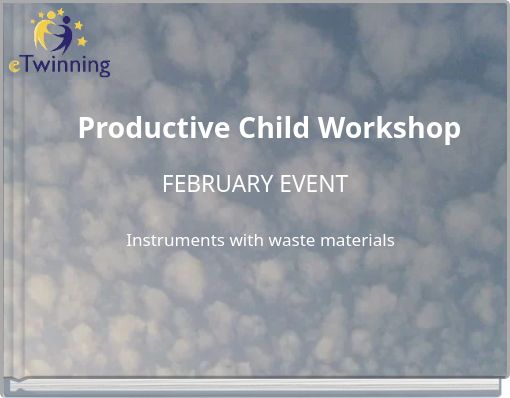 eTwinning

Productive Child Workshop

FEBRUARY EVENT

Instruments with waste materials